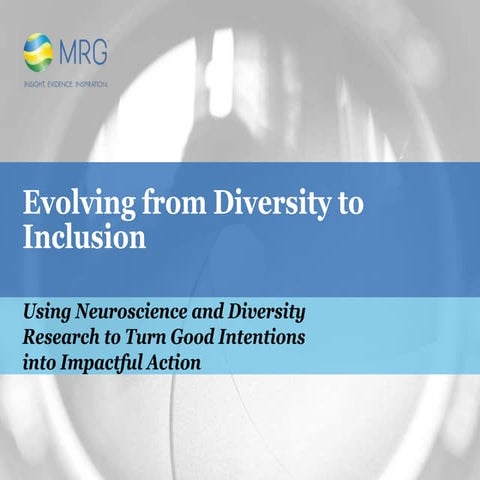 MRG
INSIGHT. EVIDENCE. INSPIRATION.

Evolving from Diversity to Inclusion

Using Neuroscience and Diversity Research to Turn Good Intentions into Impactful Action